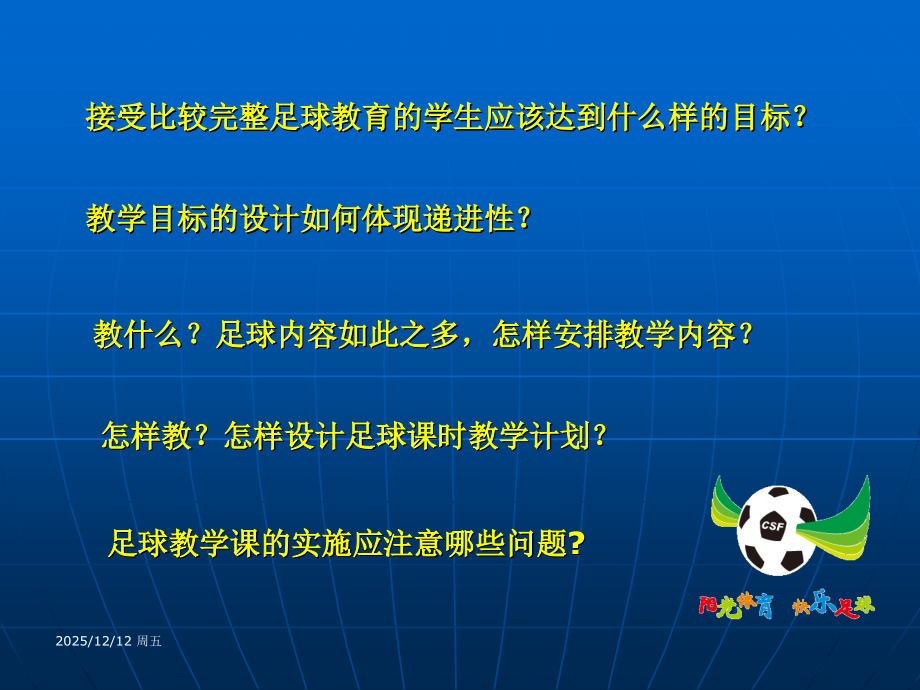 接受比较完整足球教育的学生应该达到什么样的目标？

教学目标的设计如何体现递进性？

教什么？足球内容如此之多，怎样安排教学内容？

怎样教？怎样设计足球课时教学计划？

足球教学课的实施应注意哪些问题?

CSF

阳光体育 快乐足球

2025/12/12 周五